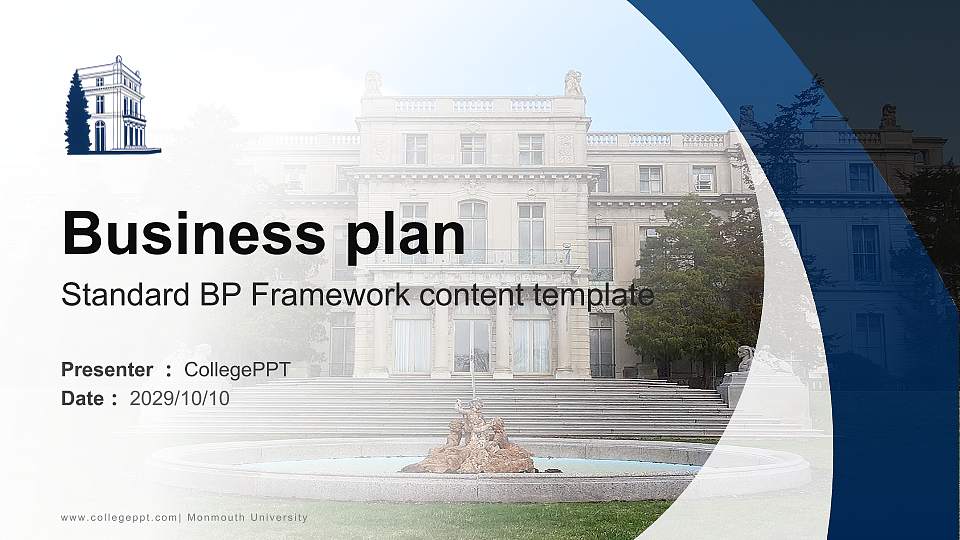 Business plan

Standard BP Framework content template

Presenter ： CollegePPT
Date： 2029/10/10

www.collegeppt.com| Monmouth University